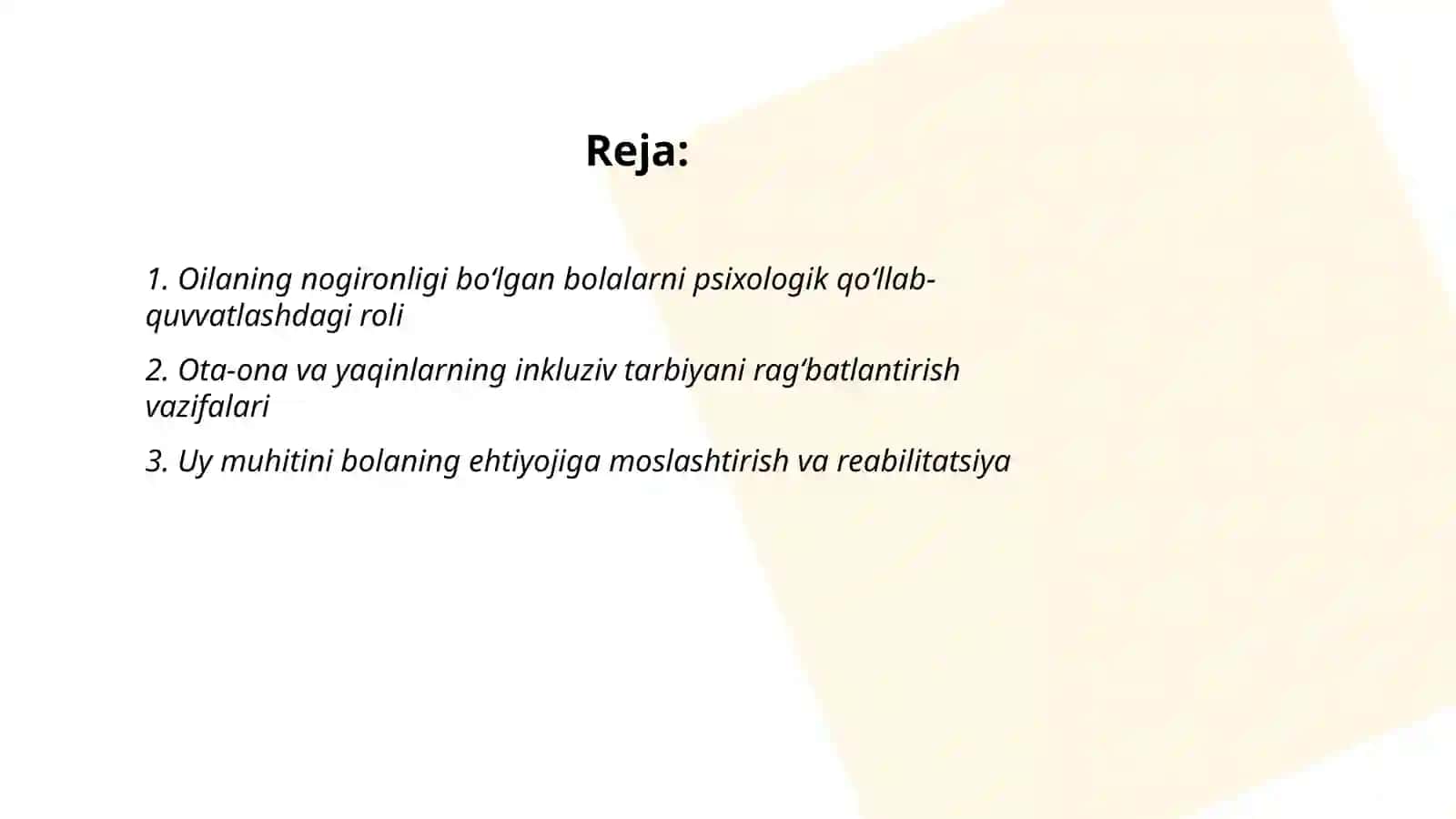 Reja:

1. Oilaning nogironligi bo‘lgan bolalarni psixologik qo‘llab-quvvatlashdagi roli

2. Ota-ona va yaqinlarning inkluziv tarbiyani rag‘batlantirish vazifalari

3. Uy muhitini bolaning ehtiyojiga moslashtirish va reabilitatsiya